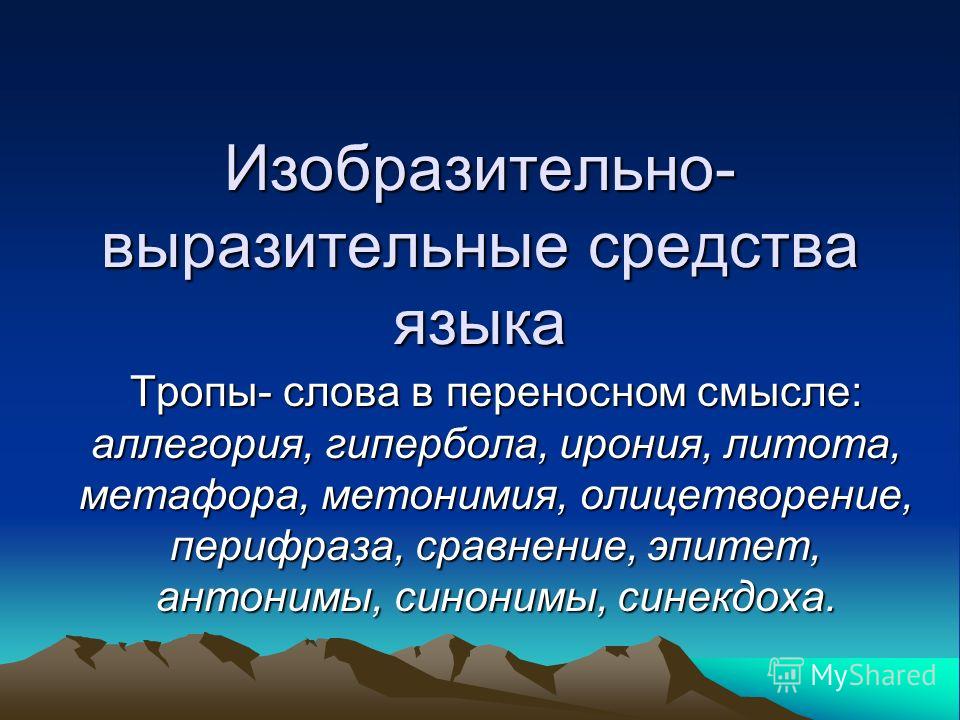 Изобразительно-выразительные средства языка

Тропы- слова в переносном смысле: аллегория, гипербола, ирония, литота, метафора, метонимия, олицетворение, перифраза, сравнение, эпитет, антонимы, синонимы, синекдоха.

MyShared